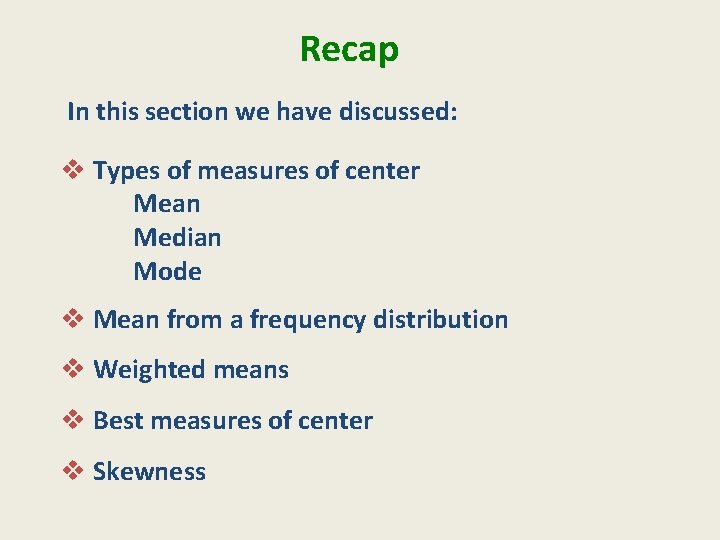 Recap

In this section we have discussed:

❖ Types of measures of center
Mean
Median
Mode

❖ Mean from a frequency distribution

❖ Weighted means

❖ Best measures of center

❖ Skewness